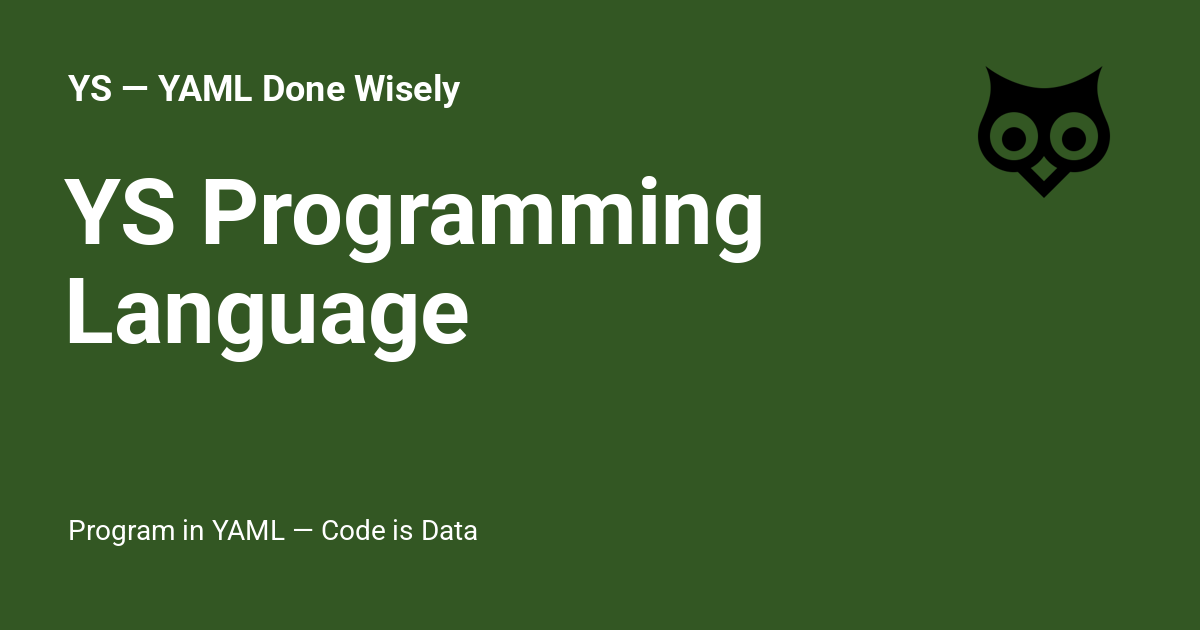 YS — YAML Done Wisely

YS Programming Language

Program in YAML — Code is Data